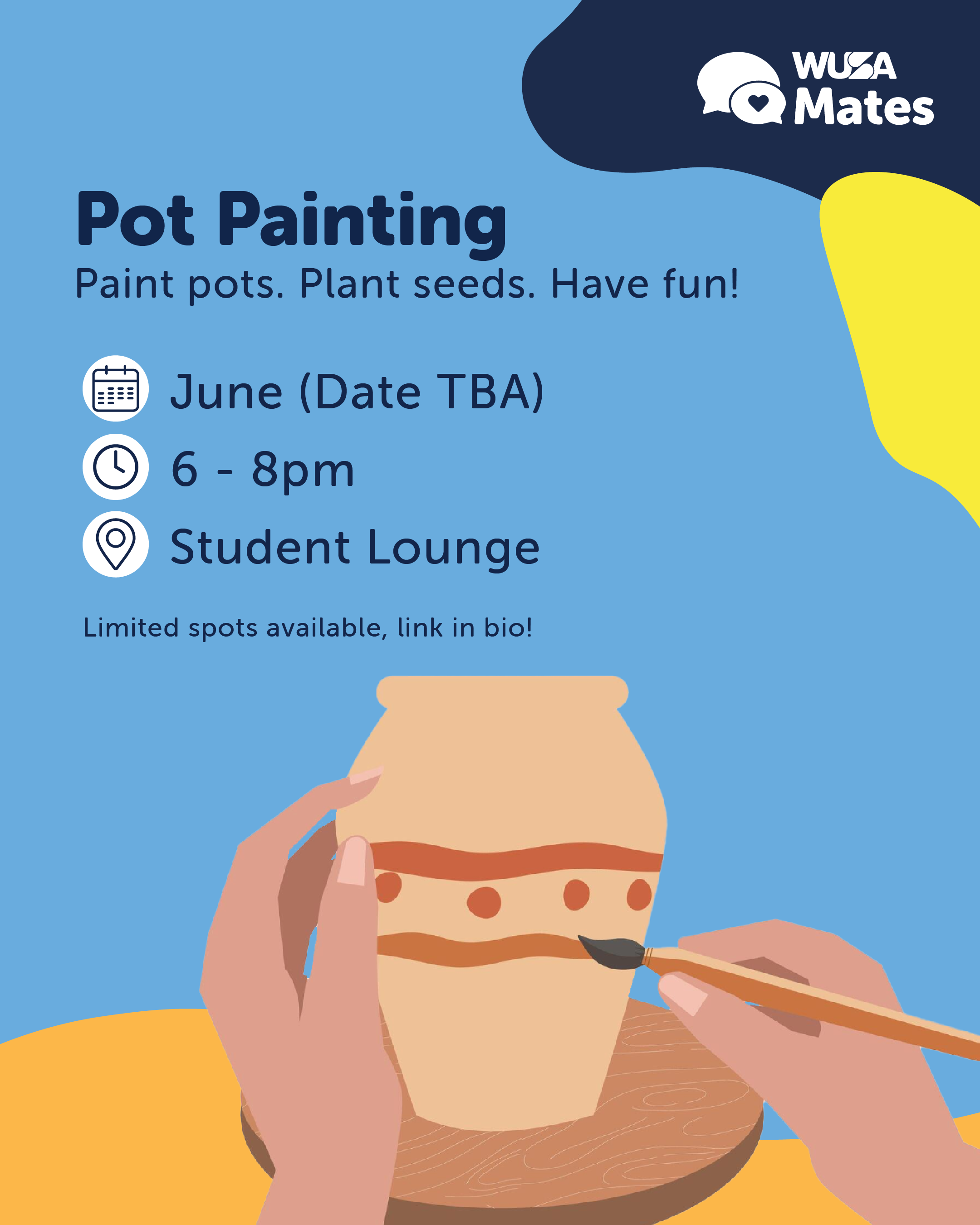 WUSA Mates

Pot Painting
Paint pots. Plant seeds. Have fun!

June (Date TBA)
6 - 8pm
Student Lounge

Limited spots available, link in bio!